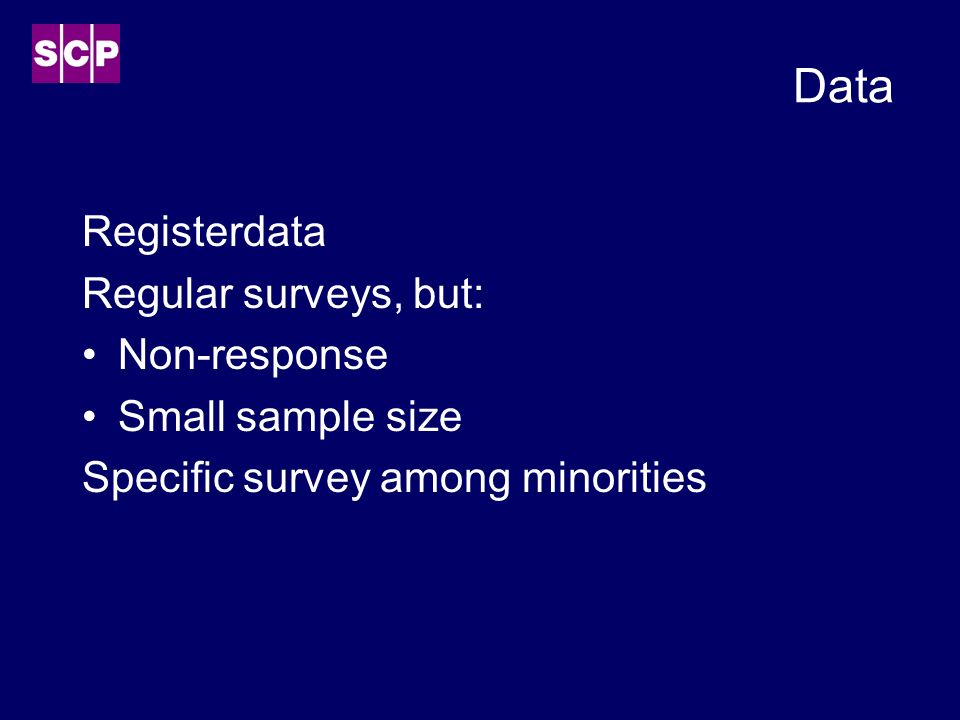 SCP

Data

Registerdata

Regular surveys, but:

• Non-response

• Small sample size

Specific survey among minorities